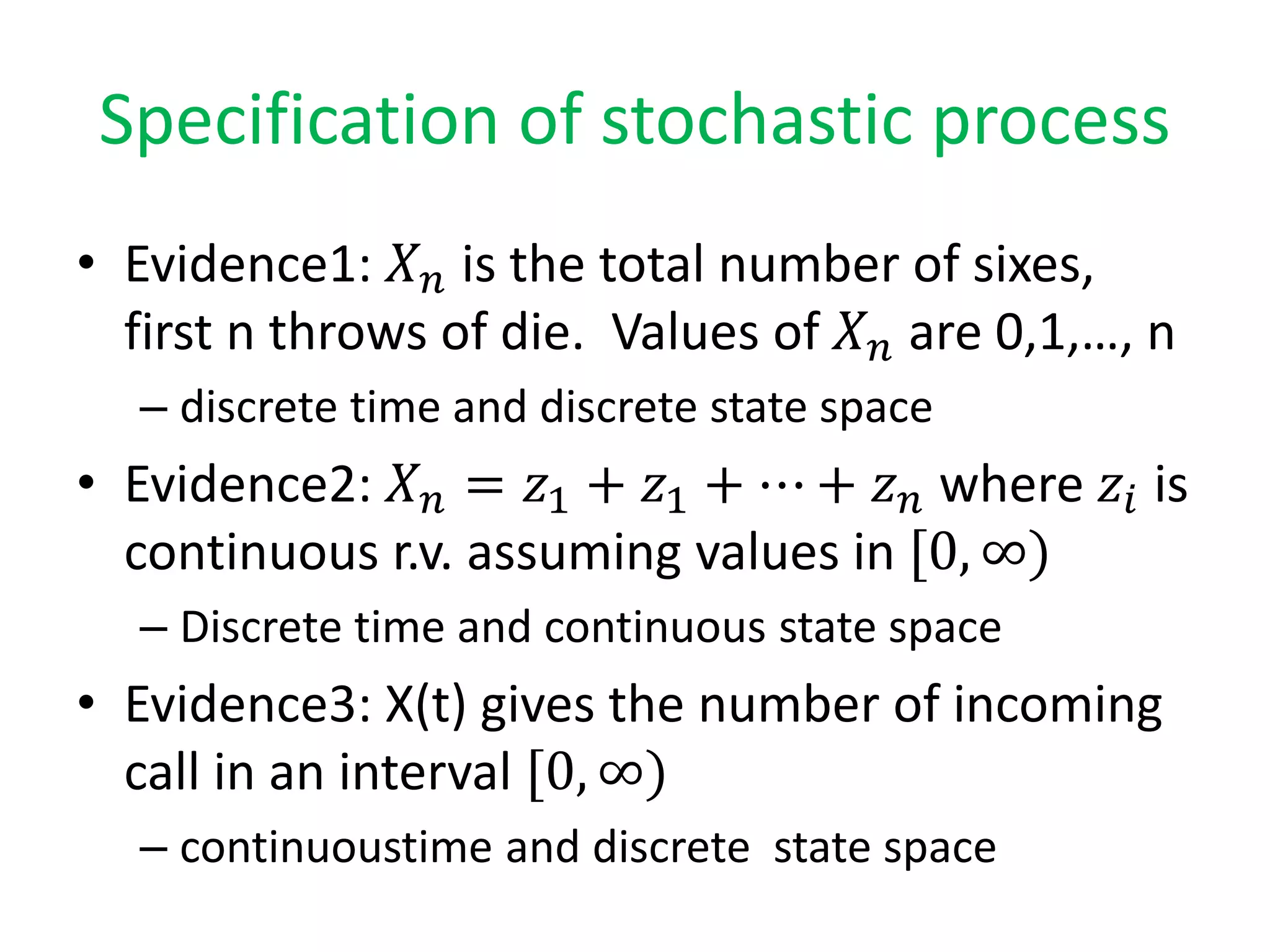 Specification of stochastic process

• Evidence1: $X_n$ is the total number of sixes, first n throws of die. Values of $X_n$ are 0,1,..., n
– discrete time and discrete state space

• Evidence2: $X_n = z_1 + z_1 + \cdots + z_n$ where $z_i$ is continuous r.v. assuming values in $[0, \infty)$
– Discrete time and continuous state space

• Evidence3: X(t) gives the number of incoming call in an interval $[0, \infty)$
– continuoustime and discrete state space